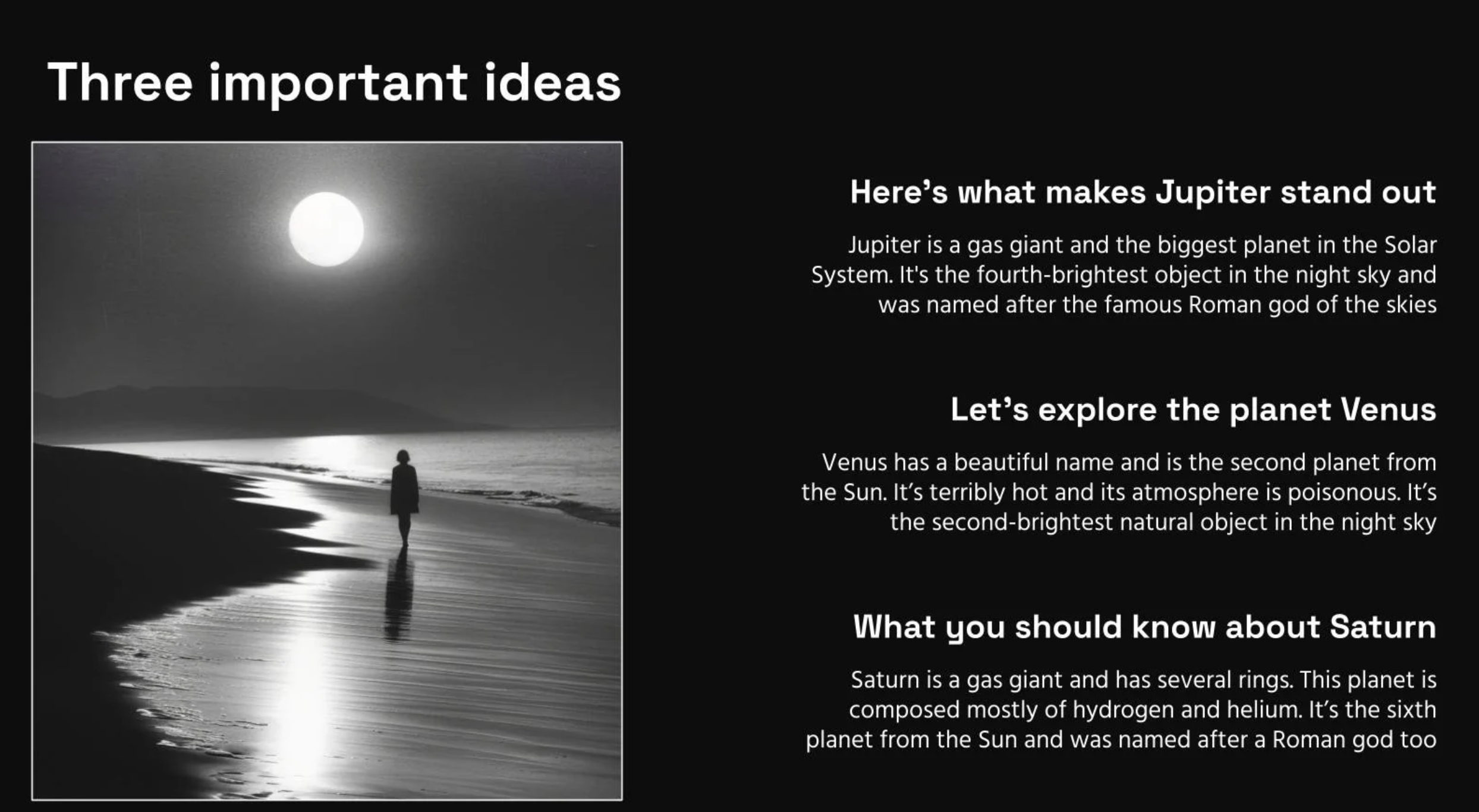 Three important ideas

Here’s what makes Jupiter stand out

Jupiter is a gas giant and the biggest planet in the Solar System. It's the fourth-brightest object in the night sky and was named after the famous Roman god of the skies

Let’s explore the planet Venus

Venus has a beautiful name and is the second planet from the Sun. It’s terribly hot and its atmosphere is poisonous. It’s the second-brightest natural object in the night sky

What you should know about Saturn

Saturn is a gas giant and has several rings. This planet is composed mostly of hydrogen and helium. It’s the sixth planet from the Sun and was named after a Roman god too